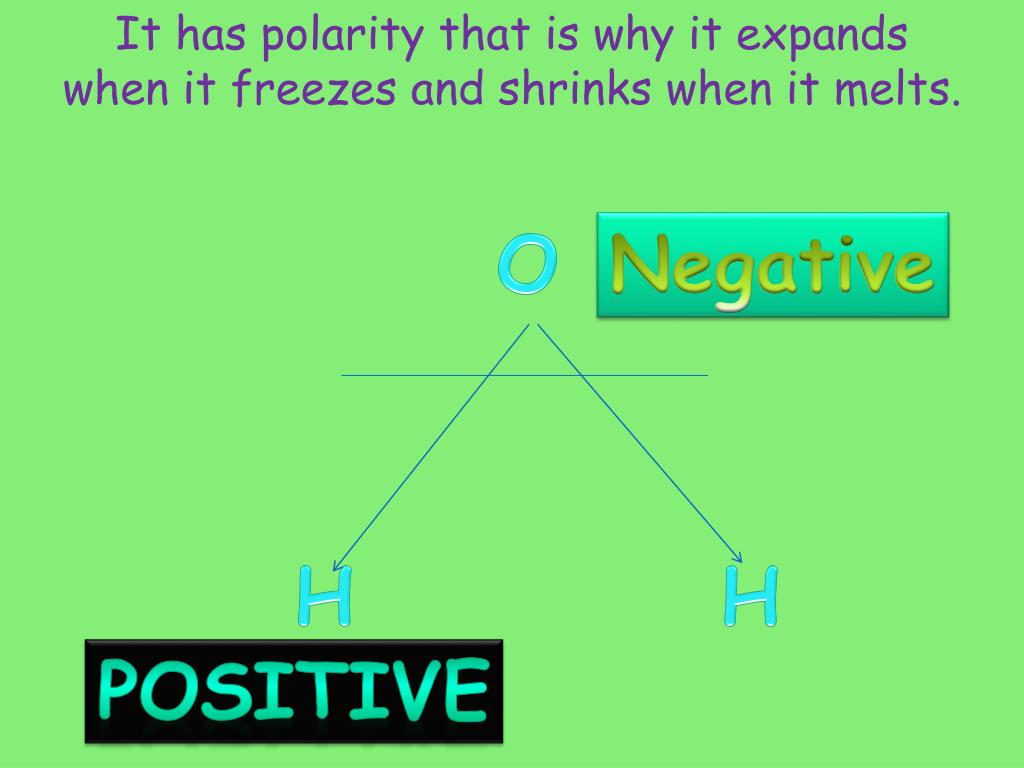 It has polarity that is why it expands when it freezes and shrinks when it melts.

O

Negative

H

H

POSITIVE